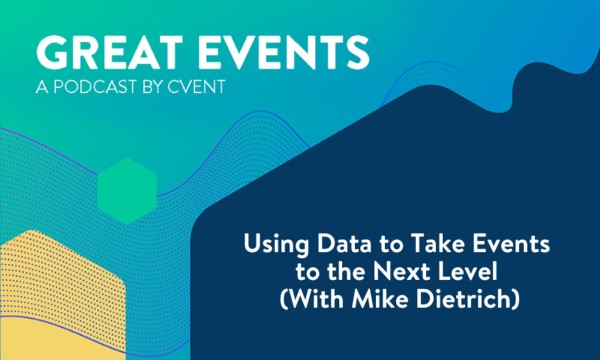 GREAT EVENTS
A PODCAST BY CVENT

Using Data to Take Events to the Next Level (With Mike Dietrich)